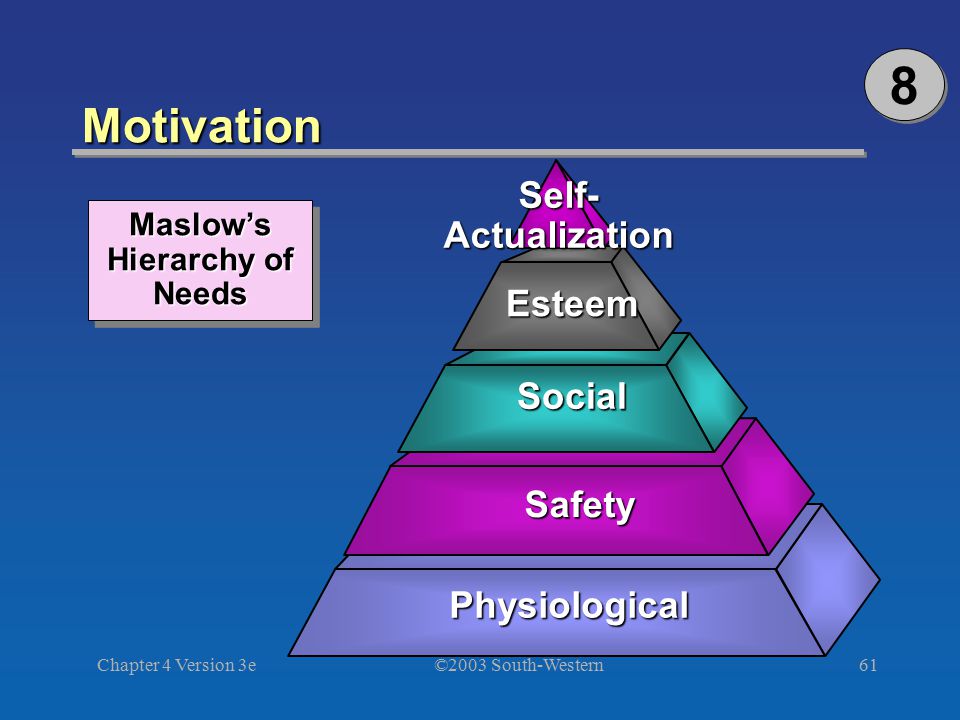 8

Motivation

Maslow's Hierarchy of Needs

Self-Actualization

Esteem

Social

Safety

Physiological

Chapter 4 Version 3e

©2003 South-Western

61